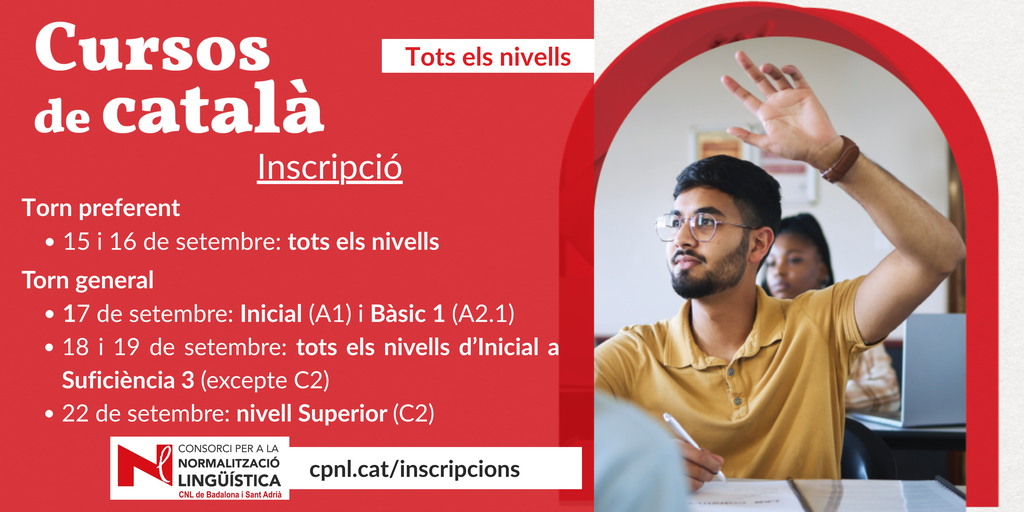 Cursos de català

Tots els nivells

Inscripció

Torn preferent
• 15 i 16 de setembre: tots els nivells

Torn general
• 17 de setembre: Inicial (A1) i Bàsic 1 (A2.1)
• 18 i 19 de setembre: tots els nivells d'Inicial a Suficiència 3 (excepte C2)
• 22 de setembre: nivell Superior (C2)

CONSORCI PER A LA NORMALITZACIÓ LINGÜÍSTICA
CNL de Badalona i Sant Adrià

cpnl.cat/inscripcions